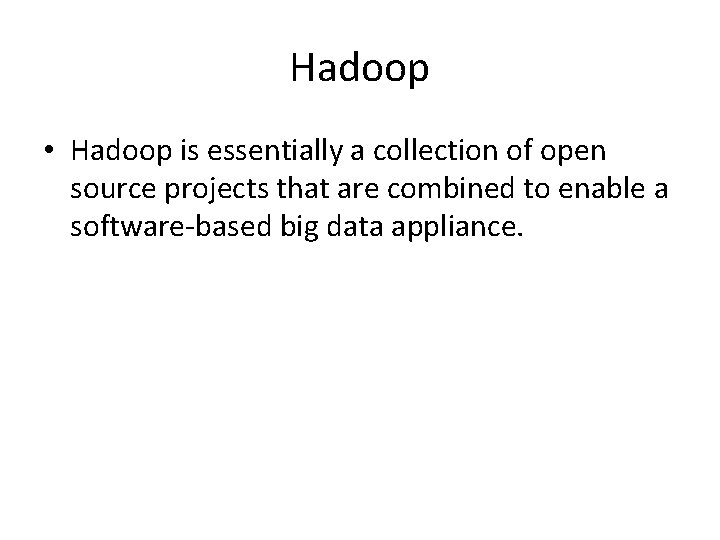 Hadoop

• Hadoop is essentially a collection of open source projects that are combined to enable a software-based big data appliance.